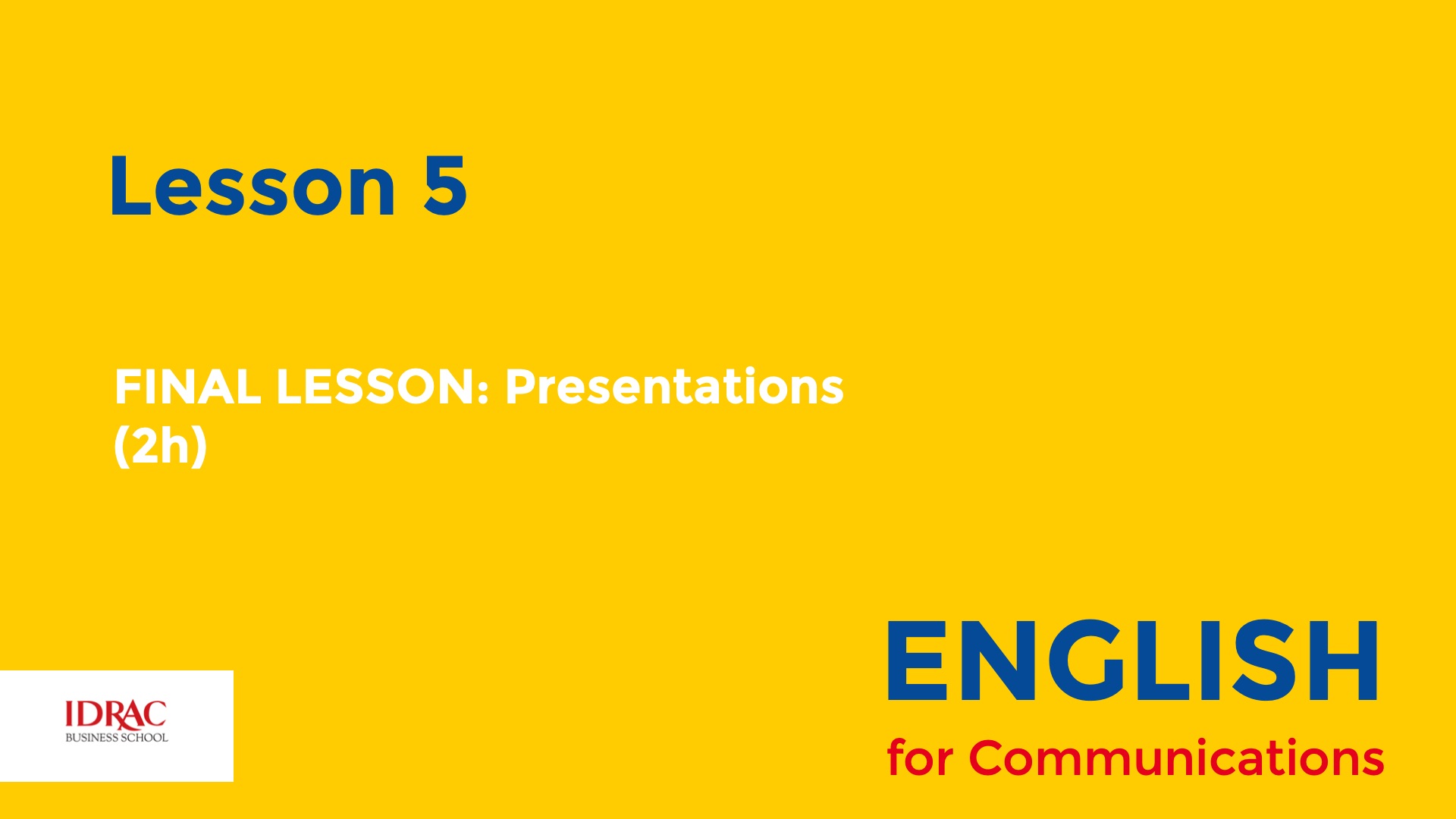 Lesson 5

FINAL LESSON: Presentations (2h)

IDRAC
BUSINESS SCHOOL

ENGLISH
for Communications